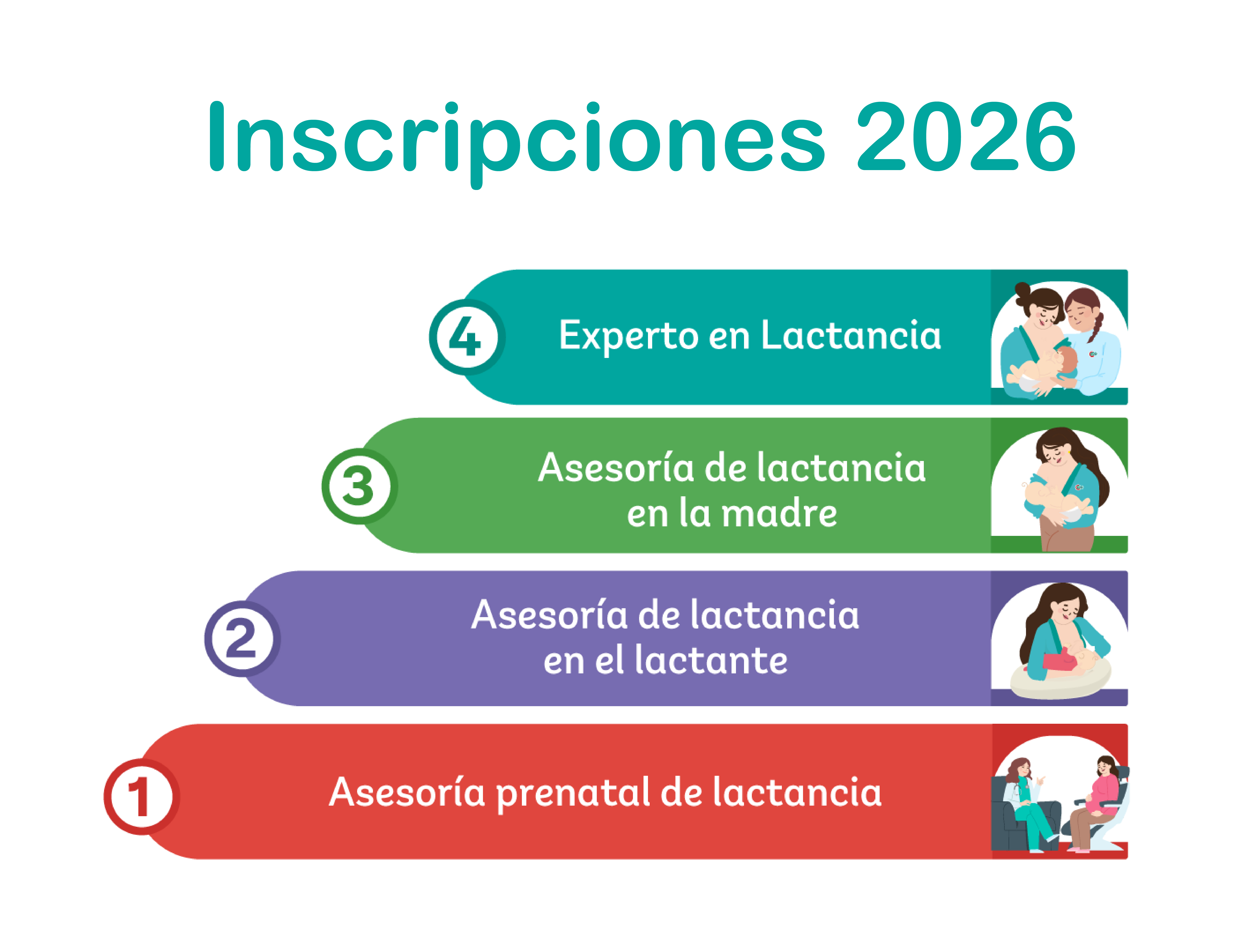 Inscripciones 2026

4 Experto en Lactancia

3 Asesoría de lactancia en la madre

2 Asesoría de lactancia en el lactante

1 Asesoría prenatal de lactancia